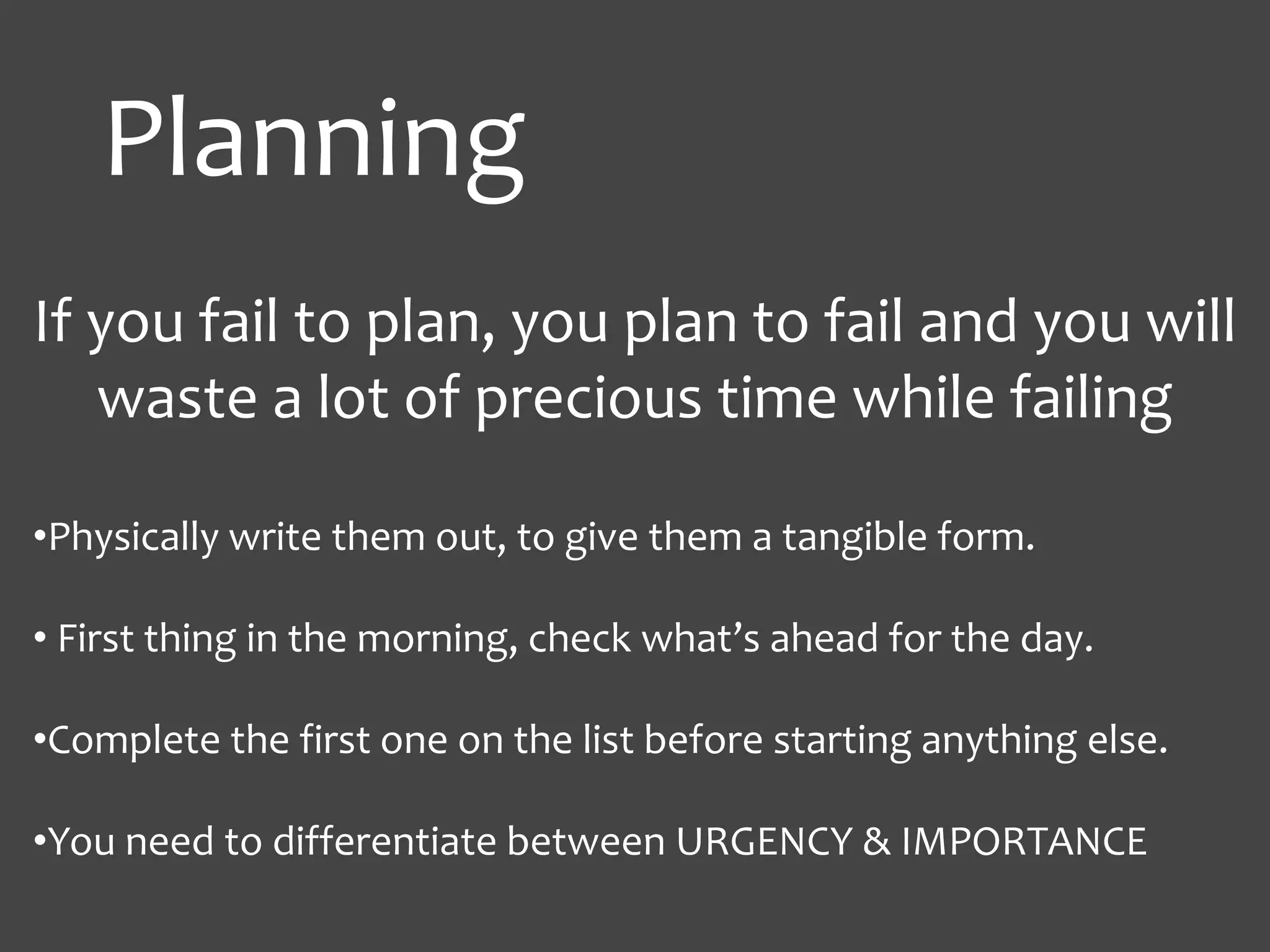 Planning

If you fail to plan, you plan to fail and you will waste a lot of precious time while failing

•Physically write them out, to give them a tangible form.

• First thing in the morning, check what’s ahead for the day.

•Complete the first one on the list before starting anything else.

•You need to differentiate between URGENCY & IMPORTANCE